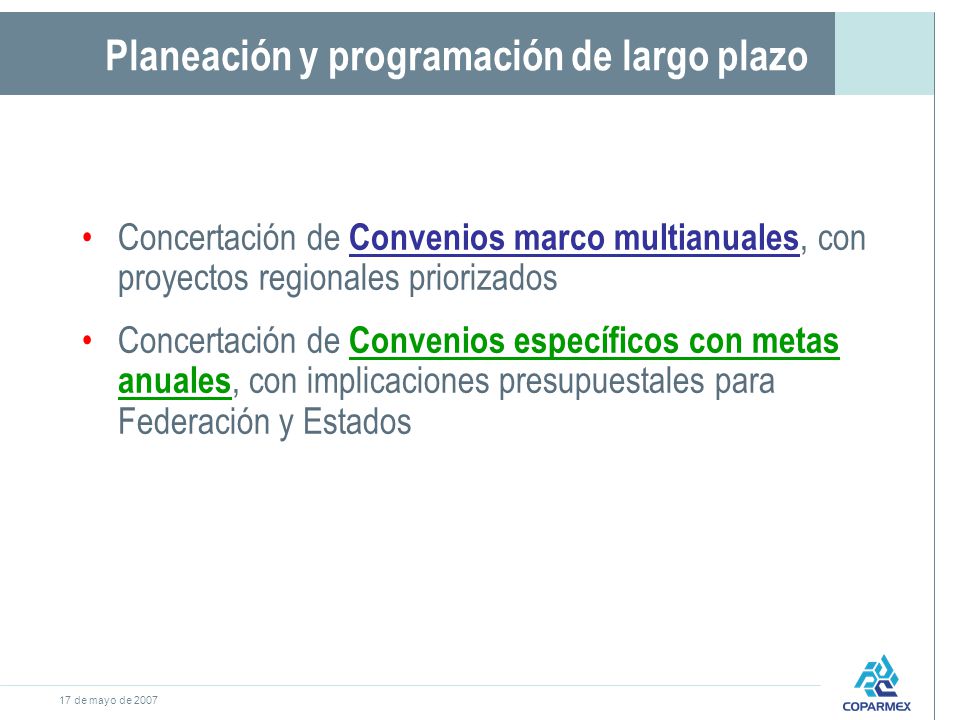 Planeación y programación de largo plazo

• Concertación de Convenios marco multianuales, con proyectos regionales priorizados

• Concertación de Convenios específicos con metas anuales, con implicaciones presupuestales para Federación y Estados

17 de mayo de 2007

COPARMEX